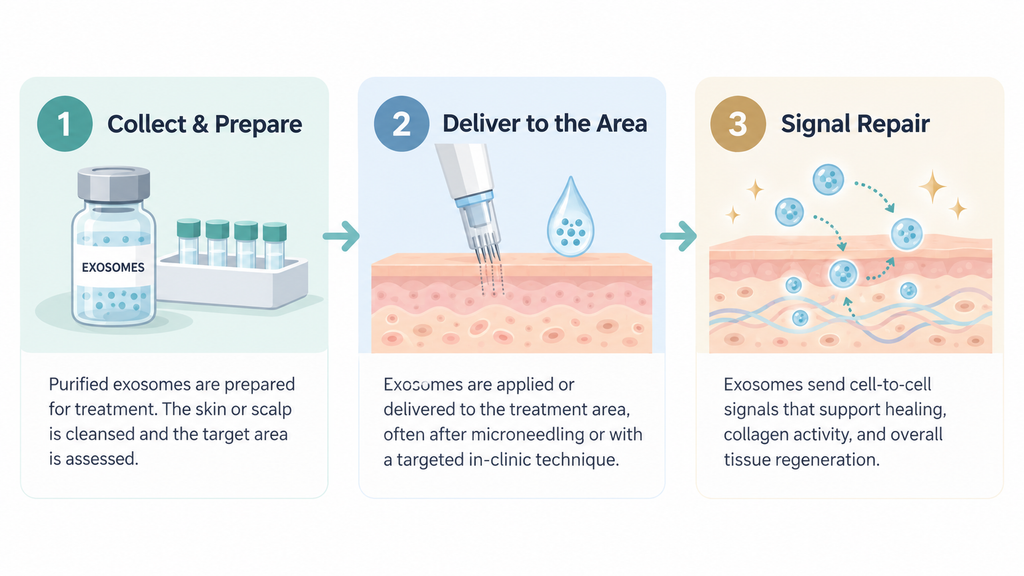 1 Collect & Prepare

EXOSOMES

Purified exosomes are prepared for treatment. The skin or scalp is cleansed and the target area is assessed.

2 Deliver to the Area

Exosomes are applied or delivered to the treatment area, often after microneedling or with a targeted in-clinic technique.

3 Signal Repair

Exosomes send cell-to-cell signals that support healing, collagen activity, and overall tissue regeneration.